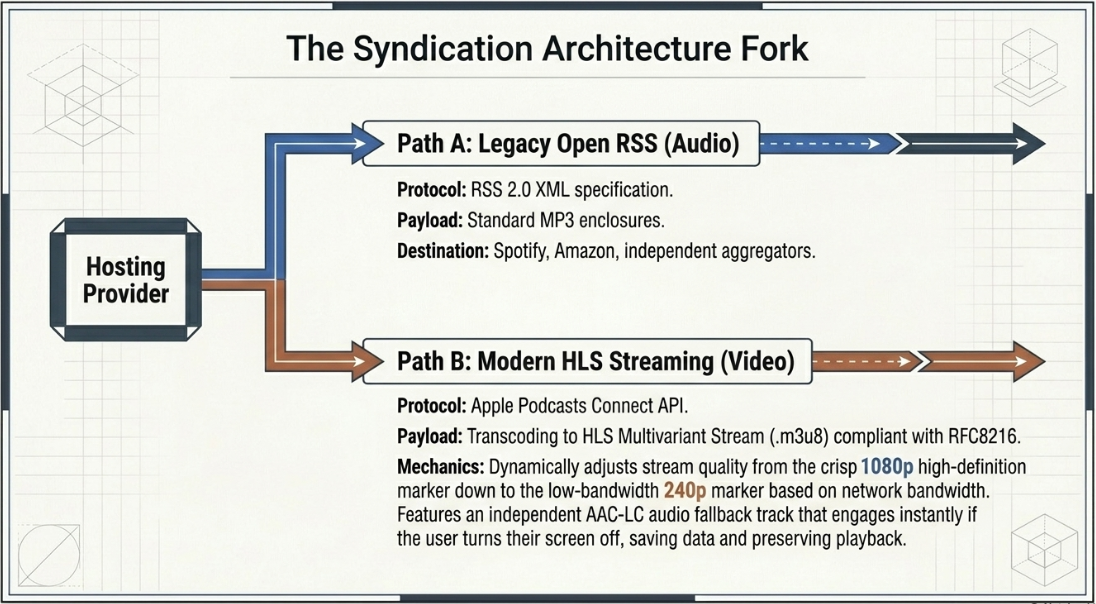 The Syndication Architecture Fork

Hosting Provider

Path A: Legacy Open RSS (Audio)

Protocol: RSS 2.0 XML specification.

Payload: Standard MP3 enclosures.

Destination: Spotify, Amazon, independent aggregators.

Path B: Modern HLS Streaming (Video)

Protocol: Apple Podcasts Connect API.

Payload: Transcoding to HLS Multivariant Stream (.m3u8) compliant with RFC8216.

Mechanics: Dynamically adjusts stream quality from the crisp 1080p high-definition marker down to the low-bandwidth 240p marker based on network bandwidth. Features an independent AAC-LC audio fallback track that engages instantly if the user turns their screen off, saving data and preserving playback.